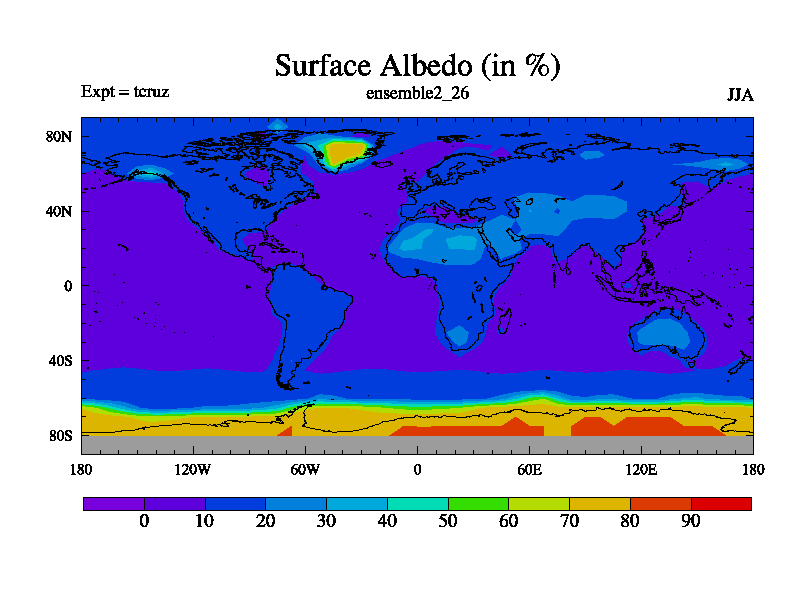 Surface Albedo (in %)

Expt = tcruz

ensemble2_26

JJA

80N
40N
0
40S
80S

180
120W
60W
0
60E
120E
180

0
10
20
30
40
50
60
70
80
90